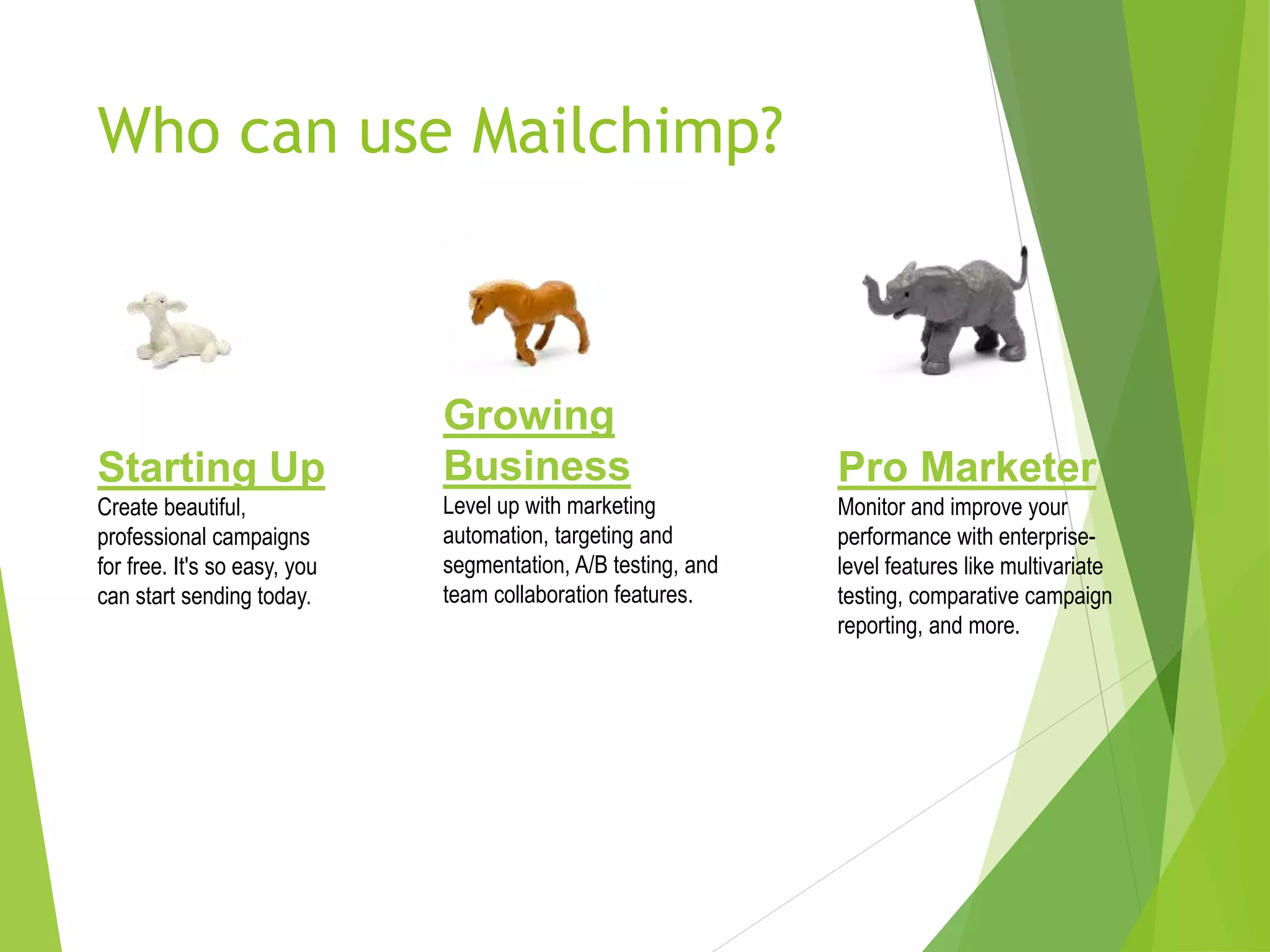 Who can use Mailchimp?

Starting Up
Create beautiful, professional campaigns for free. It's so easy, you can start sending today.

Growing Business
Level up with marketing automation, targeting and segmentation, A/B testing, and team collaboration features.

Pro Marketer
Monitor and improve your performance with enterprise-level features like multivariate testing, comparative campaign reporting, and more.